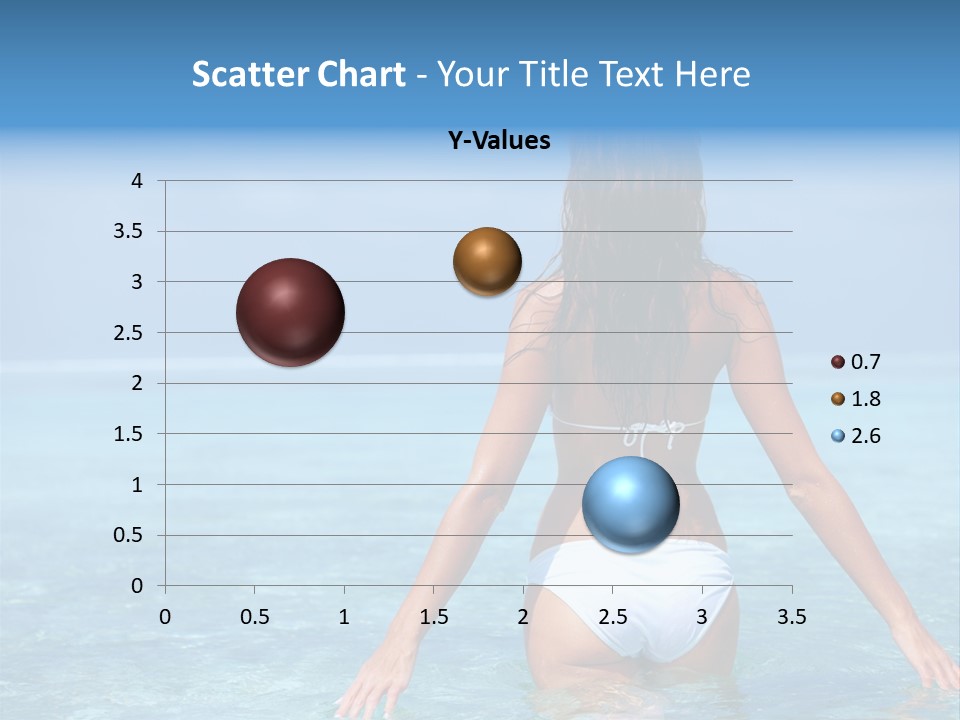 Scatter Chart - Your Title Text Here

Y-Values

4
3.5
3
2.5
2
1.5
1
0.5
0

0 0.5 1 1.5 2 2.5 3 3.5

0.7
1.8
2.6